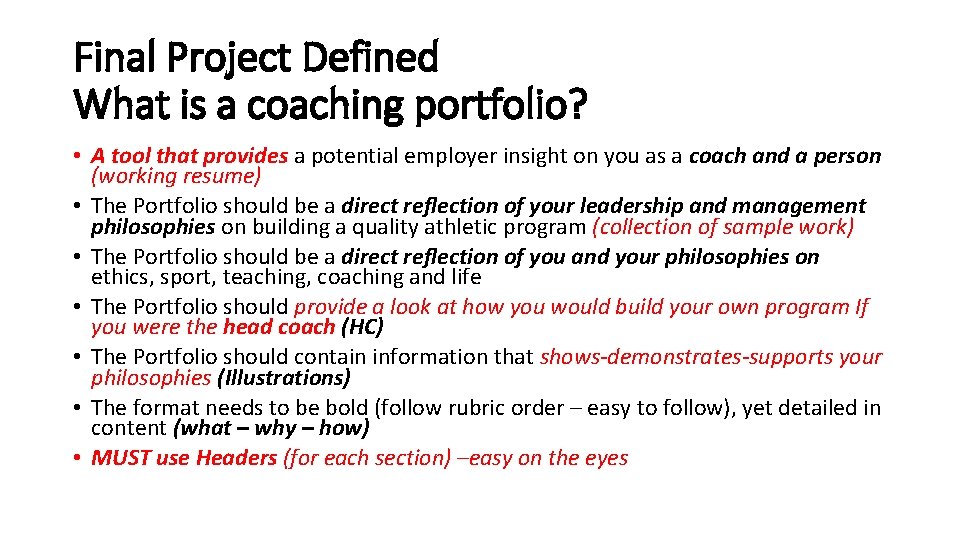 Final Project Defined
What is a coaching portfolio?

• A tool that provides a potential employer insight on you as a coach and a person (working resume)
• The Portfolio should be a direct reflection of your leadership and management philosophies on building a quality athletic program (collection of sample work)
• The Portfolio should be a direct reflection of you and your philosophies on ethics, sport, teaching, coaching and life
• The Portfolio should provide a look at how you would build your own program If you were the head coach (HC)
• The Portfolio should contain information that shows-demonstrates-supports your philosophies (Illustrations)
• The format needs to be bold (follow rubric order – easy to follow), yet detailed in content (what – why – how)
• MUST use Headers (for each section) –easy on the eyes